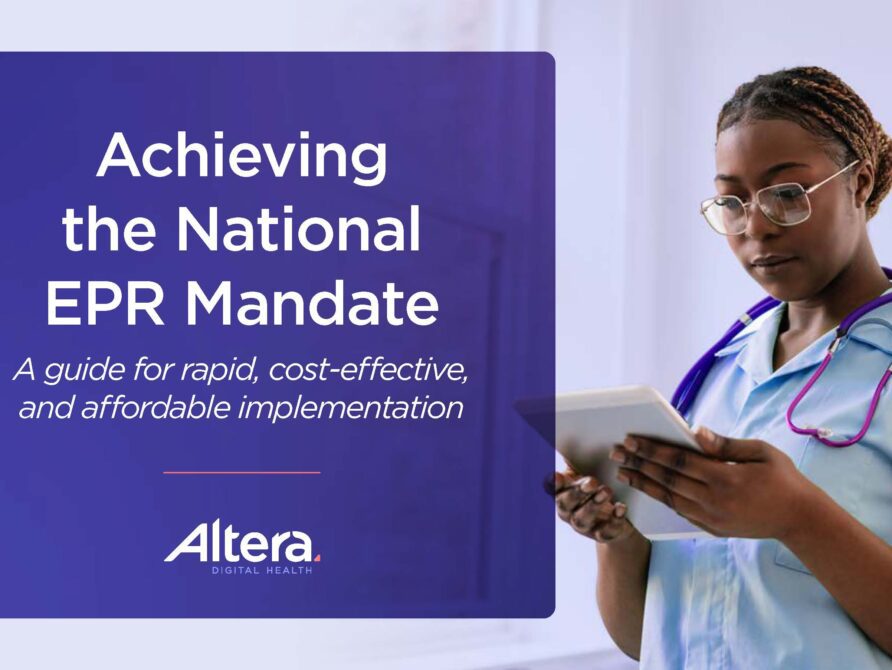 Achieving the National EPR Mandate

A guide for rapid, cost-effective, and affordable implementation

Altera
DIGITAL HEALTH